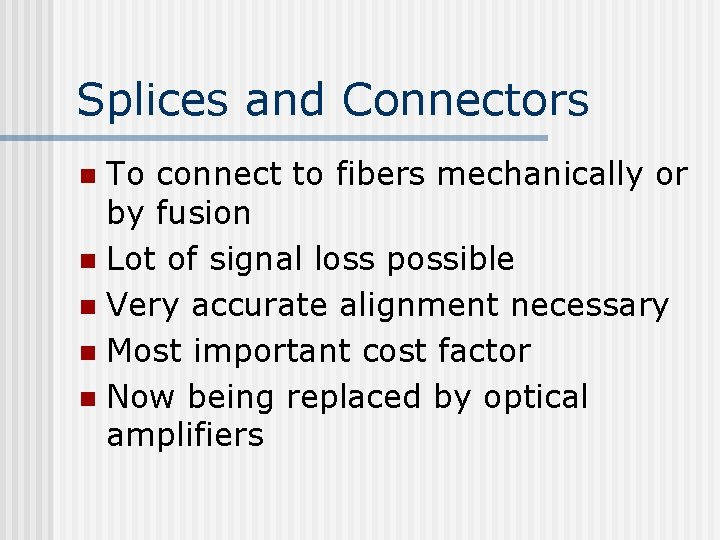 Splices and Connectors

- To connect to fibers mechanically or by fusion
- Lot of signal loss possible
- Very accurate alignment necessary
- Most important cost factor
- Now being replaced by optical amplifiers